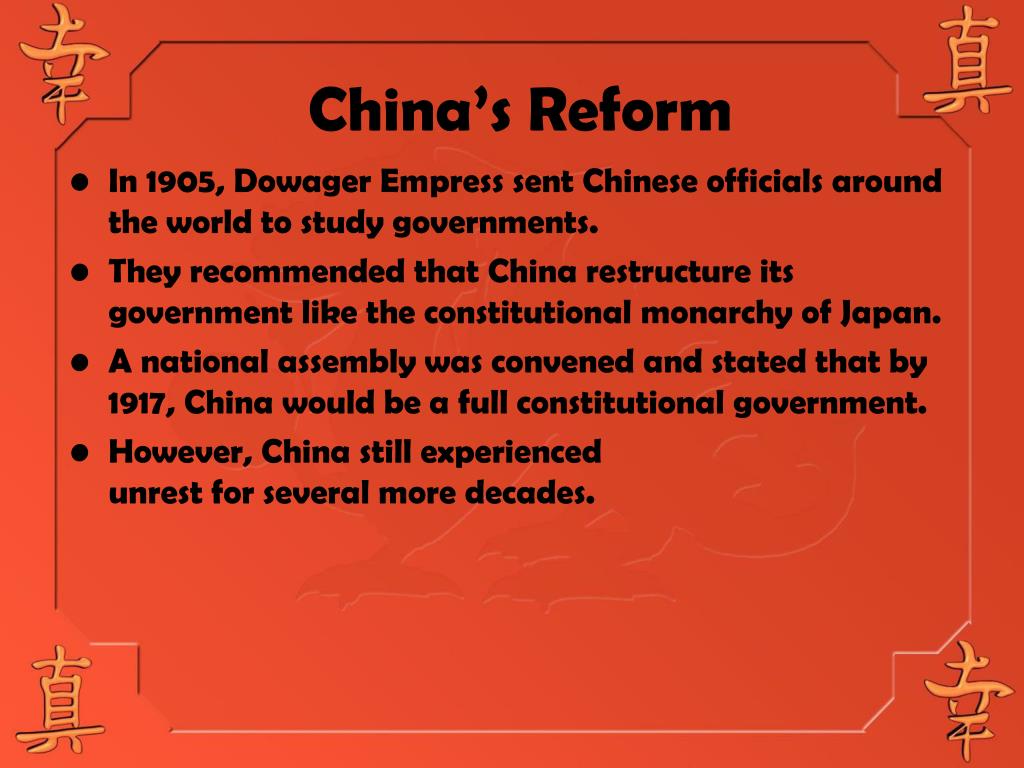 幸

真

China's Reform

- In 1905, Dowager Empress sent Chinese officials around the world to study governments.
- They recommended that China restructure its government like the constitutional monarchy of Japan.
- A national assembly was convened and stated that by 1917, China would be a full constitutional government.
- However, China still experienced unrest for several more decades.

真

幸